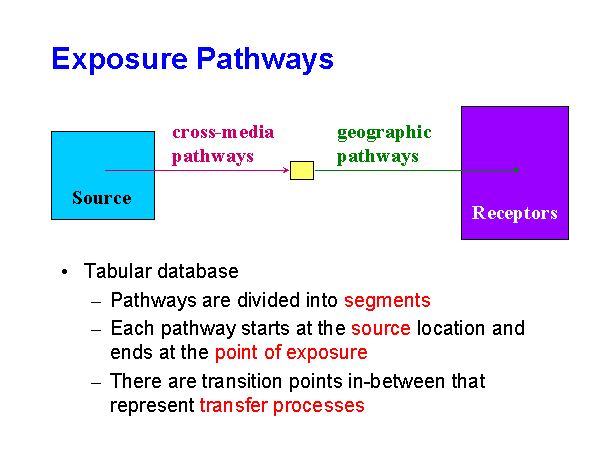 Exposure Pathways

Source

cross-media pathways

geographic pathways

Receptors

• Tabular database
– Pathways are divided into segments
– Each pathway starts at the source location and ends at the point of exposure
– There are transition points in-between that represent transfer processes